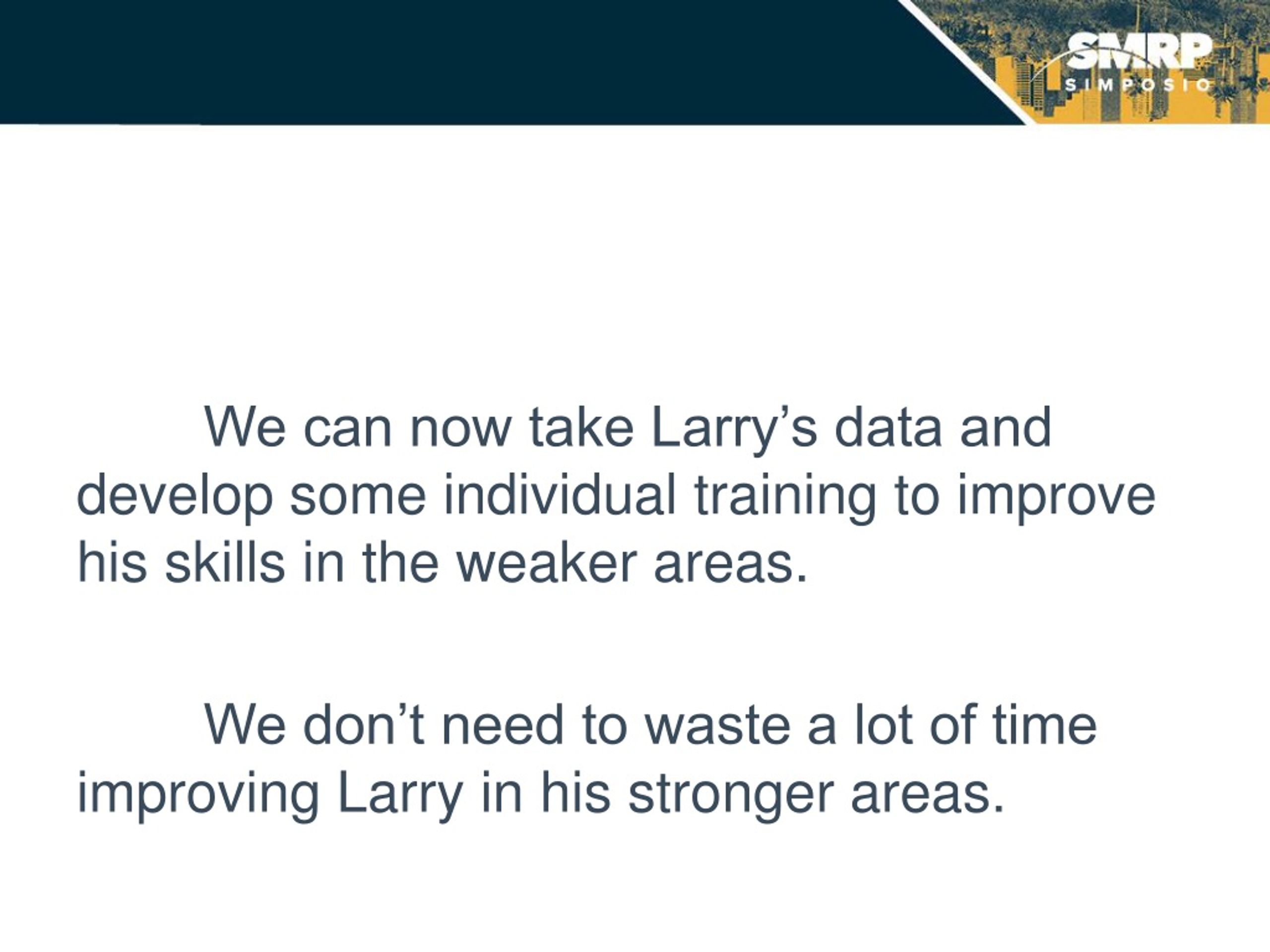 SMRP
SIMPOSIO

We can now take Larry’s data and develop some individual training to improve his skills in the weaker areas.

We don’t need to waste a lot of time improving Larry in his stronger areas.